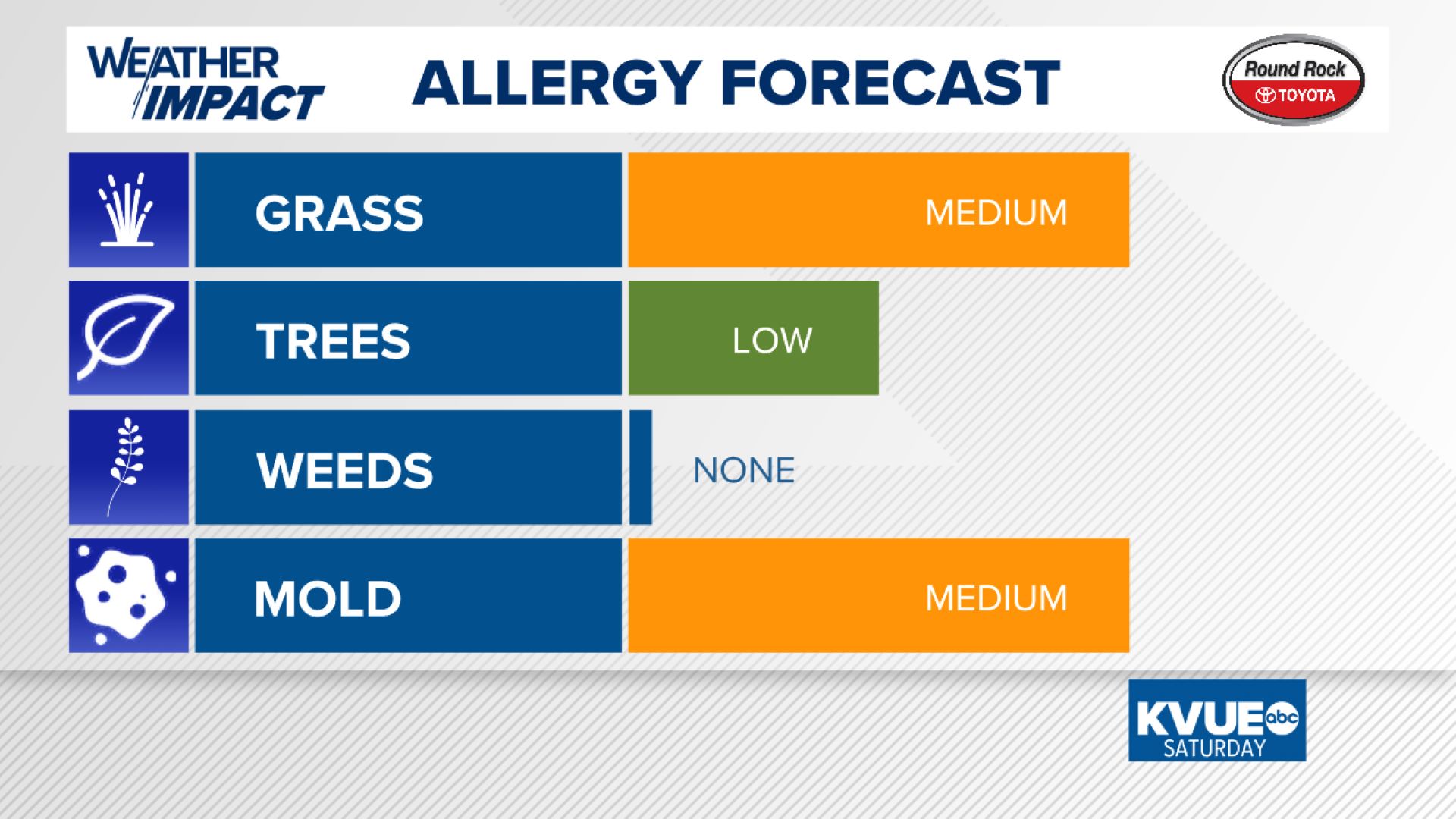 WEATHER IMPACT

ALLERGY FORECAST

Round Rock TOYOTA

GRASS MEDIUM

TREES LOW

WEEDS NONE

MOLD MEDIUM

KVUE abc SATURDAY